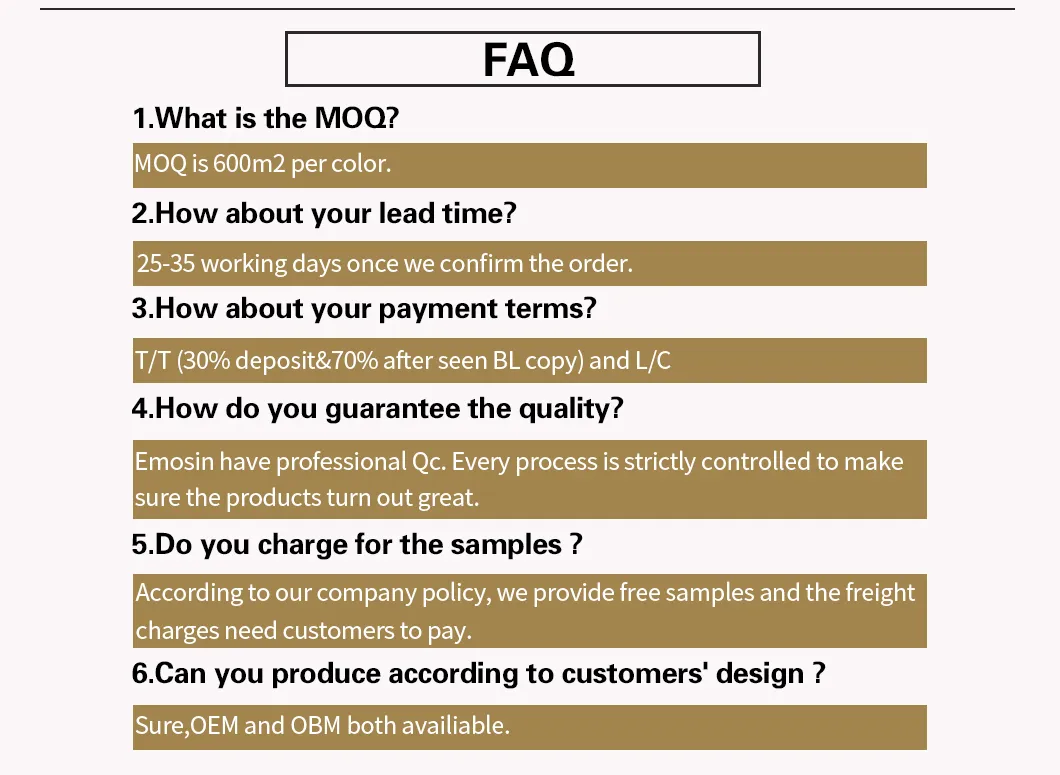 FAQ

1.What is the MOQ?

MOQ is 600m2 per color.

2.How about your lead time?

25-35 working days once we confirm the order.

3.How about your payment terms?

T/T (30% deposit&70% after seen BL copy) and L/C

4.How do you guarantee the quality?

Emosin have professional Qc. Every process is strictly controlled to make sure the products turn out great.

5.Do you charge for the samples ?

According to our company policy, we provide free samples and the freight charges need customers to pay.

6.Can you produce according to customers' design ?

Sure,OEM and OBM both availiable.